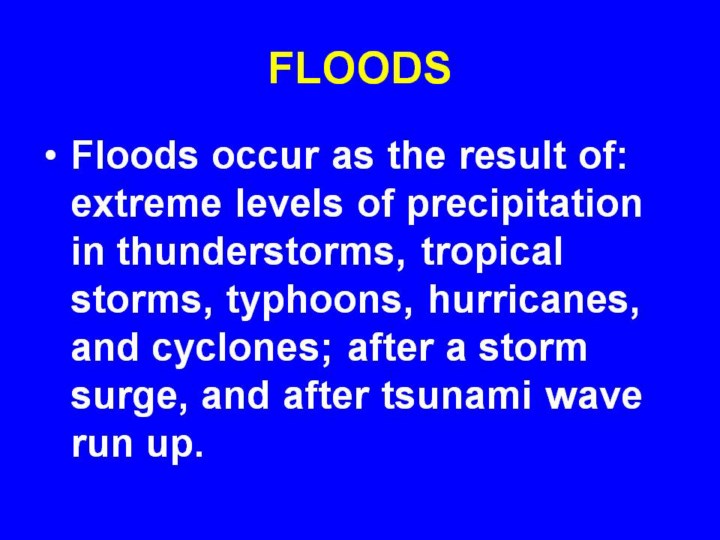 FLOODS

• Floods occur as the result of: extreme levels of precipitation in thunderstorms, tropical storms, typhoons, hurricanes, and cyclones; after a storm surge, and after tsunami wave run up.